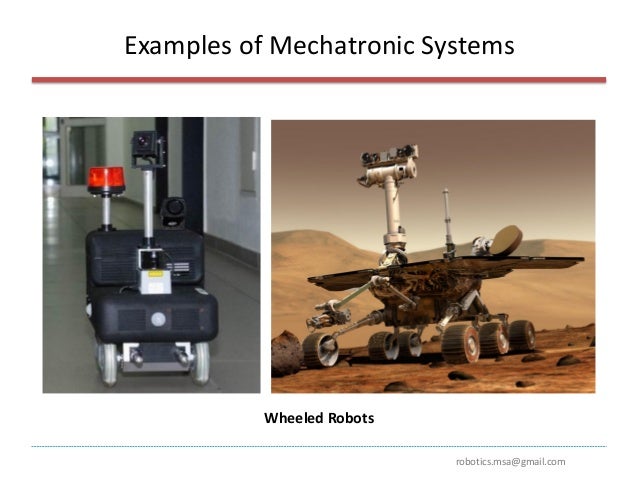 Examples of Mechatronic Systems

Wheeled Robots

robotics.msa@gmail.com